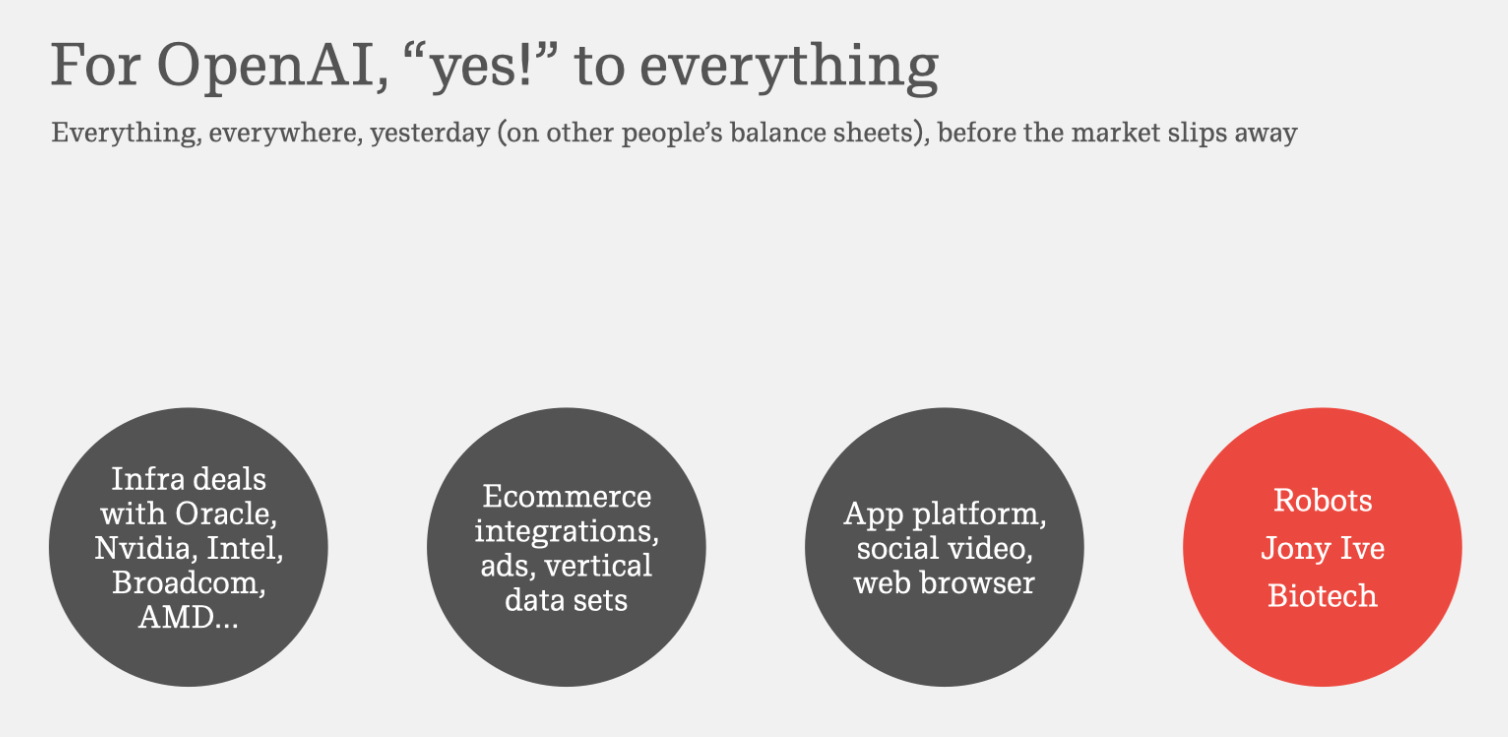 For OpenAI, “yes!” to everything

Everything, everywhere, yesterday (on other people’s balance sheets), before the market slips away

Infra deals with Oracle, Nvidia, Intel, Broadcom, AMD…

Ecommerce integrations, ads, vertical data sets

App platform, social video, web browser

Robots
Jony Ive
Biotech